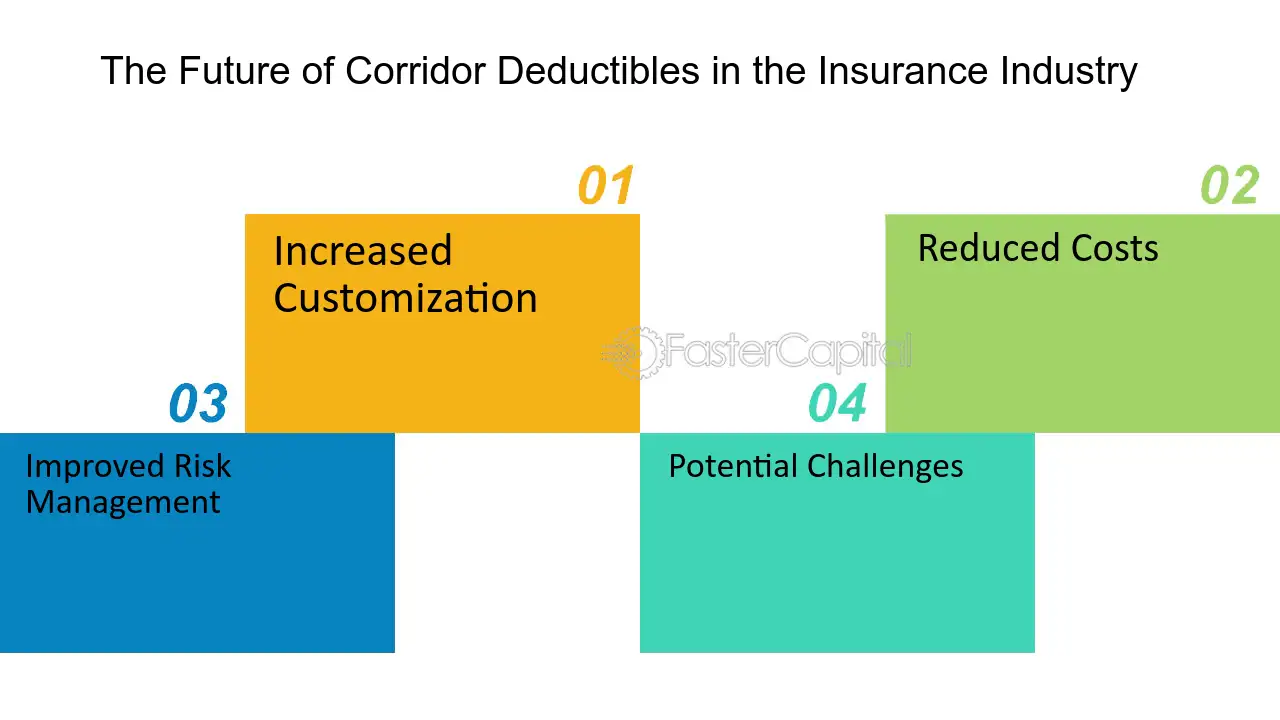 The Future of Corridor Deductibles in the Insurance Industry

01

Increased Customization

02

Reduced Costs

03

Improved Risk Management

04

Potential Challenges

FasterCapital